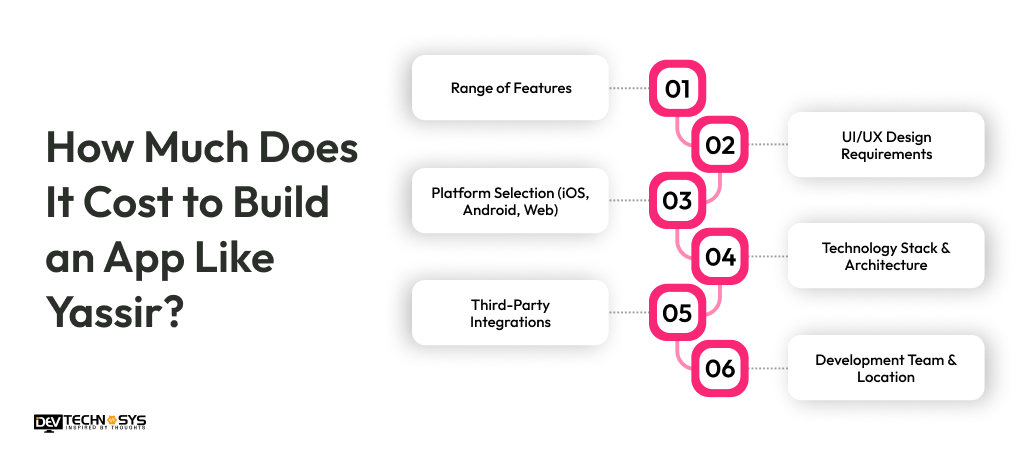 How Much Does It Cost to Build an App Like Yassir?

Range of Features
01
02
UI/UX Design Requirements
Platform Selection (iOS, Android, Web)
03
04
Technology Stack & Architecture
Third-Party Integrations
05
06
Development Team & Location

DEV TECHNOSYS
INSPIRED BY THOUGHTS